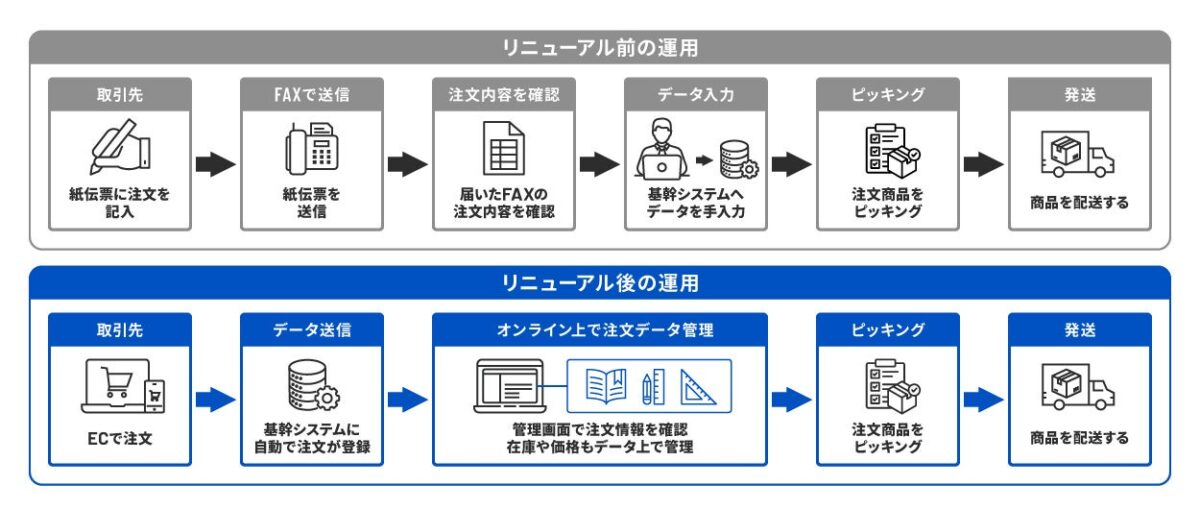 リニューアル前の運用

取引先
紙伝票に注文を記入

FAXで送信
紙伝票を送信

注文内容を確認
届いたFAXの注文内容を確認

データ入力
基幹システムへデータを手入力

ピッキング
注文商品をピッキング

発送
商品を配送する

リニューアル後の運用

取引先
ECで注文

データ送信
基幹システムに自動で注文が登録

オンライン上で注文データ管理
管理画面で注文情報を確認
在庫や価格もデータ上で管理

ピッキング
注文商品をピッキング

発送
商品を配送する